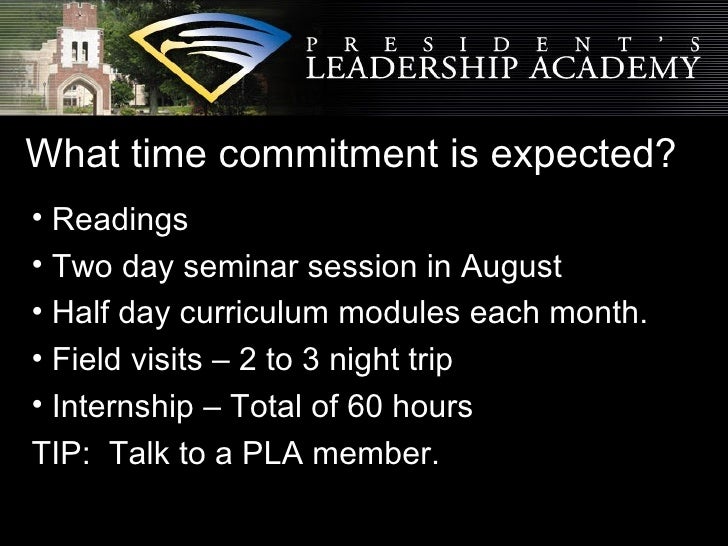 PRESIDENT'S
LEADERSHIP ACADEMY

What time commitment is expected?

• Readings
• Two day seminar session in August
• Half day curriculum modules each month.
• Field visits – 2 to 3 night trip
• Internship – Total of 60 hours

TIP: Talk to a PLA member.